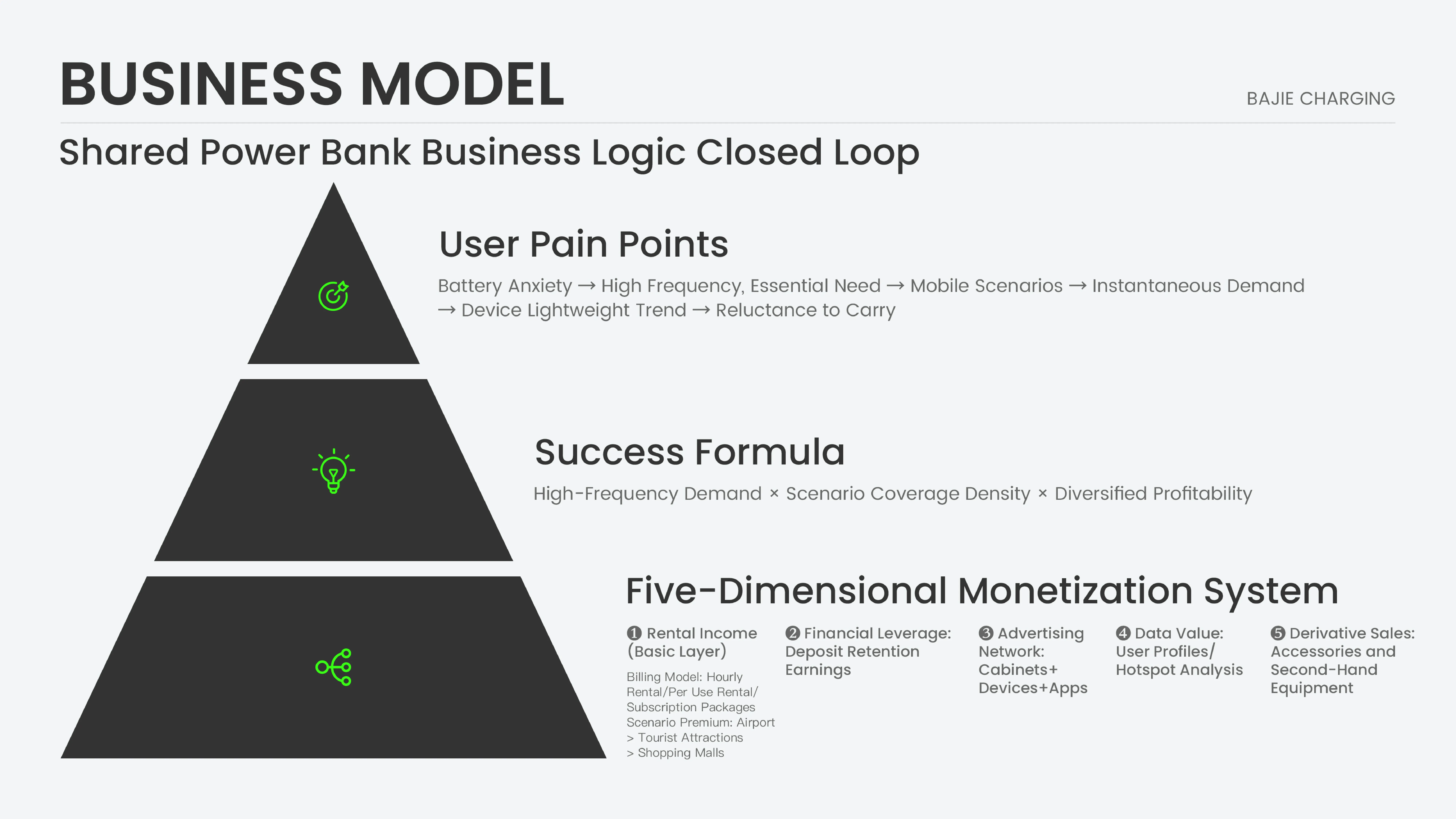 BUSINESS MODEL

BAJIE CHARGING

Shared Power Bank Business Logic Closed Loop

User Pain Points

Battery Anxiety → High Frequency, Essential Need → Mobile Scenarios → Instantaneous Demand → Device Lightweight Trend → Reluctance to Carry

Success Formula

High-Frequency Demand × Scenario Coverage Density × Diversified Profitability

Five-Dimensional Monetization System

❶ Rental Income (Basic Layer)

Billing Model: Hourly Rental/Per Use Rental/ Subscription Packages
Scenario Premium: Airport > Tourist Attractions > Shopping Malls

❷ Financial Leverage: Deposit Retention Earnings

❸ Advertising Network: Cabinets+ Devices+Apps

❹ Data Value: User Profiles/ Hotspot Analysis

❺ Derivative Sales: Accessories and Second-Hand Equipment